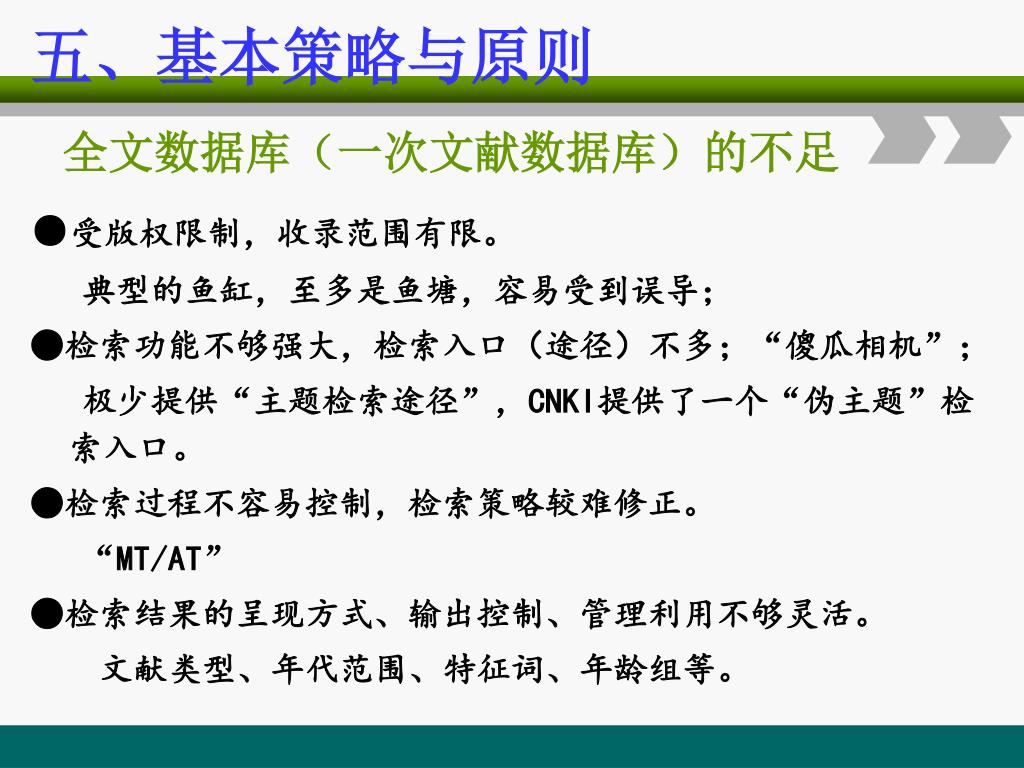 五、基本策略与原则

全文数据库（一次文献数据库）的不足

●受版权限制，收录范围有限。

典型的鱼缸，至多是鱼塘，容易受到误导；

●检索功能不够强大，检索入口（途径）不多；“傻瓜相机”；

极少提供“主题检索途径”，CNKI提供了一个“伪主题”检索入口。

●检索过程不容易控制，检索策略较难修正。

“MT/AT”

●检索结果的呈现方式、输出控制、管理利用不够灵活。

文献类型、年代范围、特征词、年龄组等。